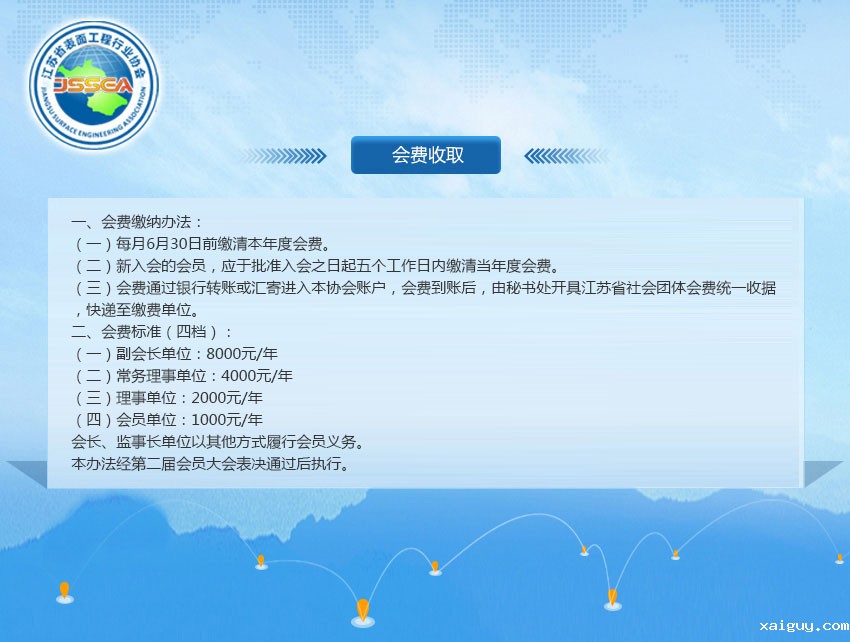 江苏省表面工程行业协会
JSSEA
JIANGSU SURFACE ENGINEERING ASSOCIATION

会费收取

一、会费缴纳办法：
（一）每月6月30日前缴清本年度会费。
（二）新入会的会员，应于批准入会之日起五个工作日内缴清当年度会费。
（三）会费通过银行转账或汇寄进入本协会账户，会费到账后，由秘书处开具江苏省社会团体会费统一收据，快递至缴费单位。
二、会费标准（四档）：
（一）副会长单位：8000元/年
（二）常务理事单位：4000元/年
（三）理事单位：2000元/年
（四）会员单位：1000元/年
会长、监事长单位以其他方式履行会员义务。
本办法经第二届会员大会表决通过后执行。

xaiguy.com